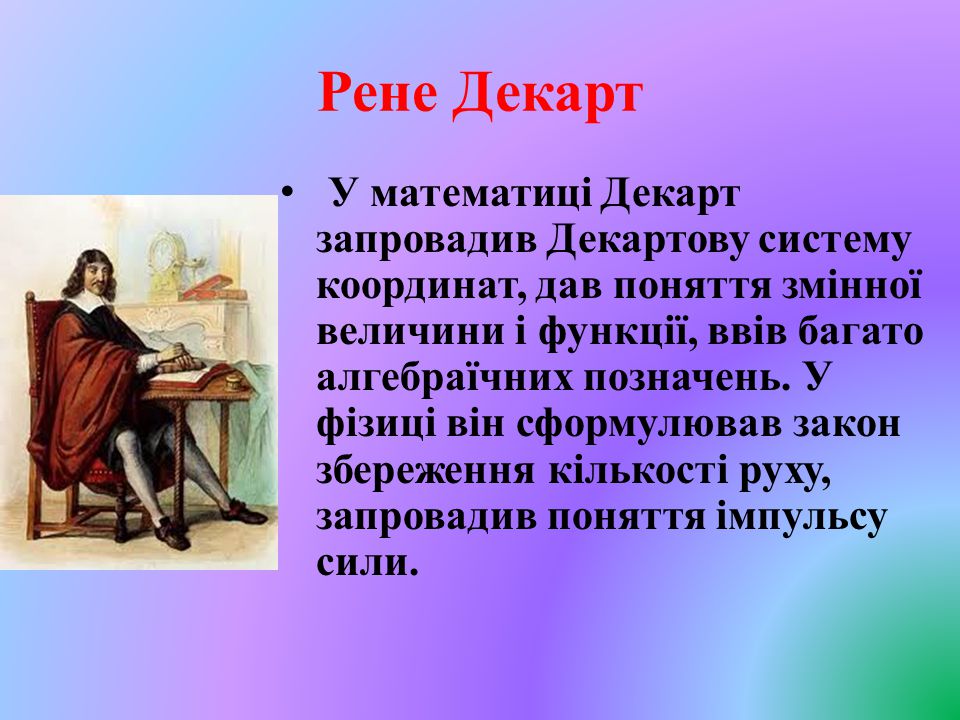 Рене Декарт

• У математиці Декарт запровадив Декартову систему координат, дав поняття змінної величини і функції, ввів багато алгебраїчних позначень. У фізиці він сформулював закон збереження кількості руху, запровадив поняття імпульсу сили.